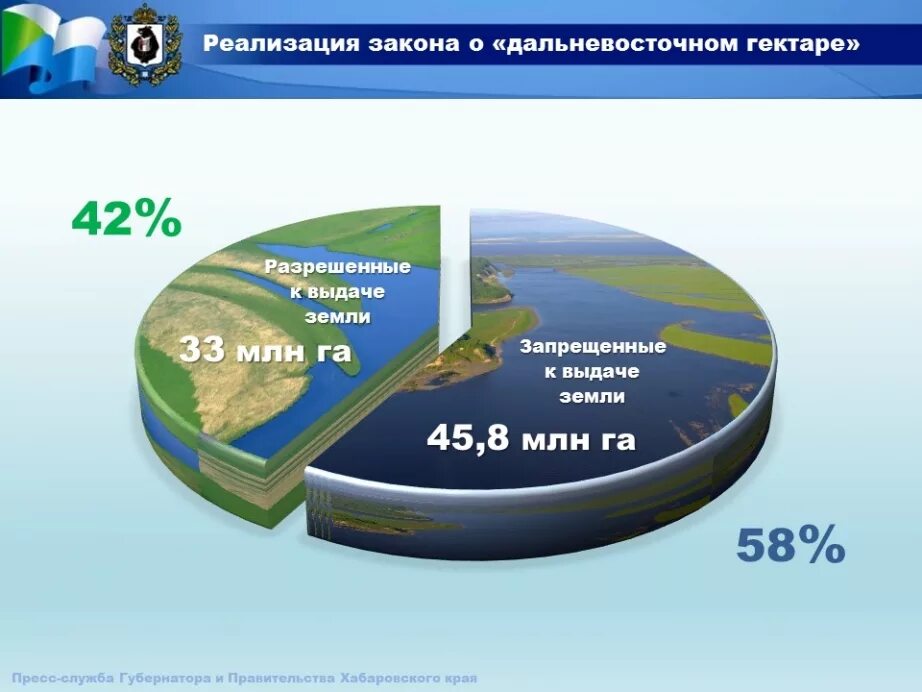 Реализация закона о «дальневосточном гектаре»

42%

Разрешенные к выдаче земли

33 млн га

Запрещенные к выдаче земли

45,8 млн га

58%

Пресс-служба Губернатора и Правительства Хабаровского края